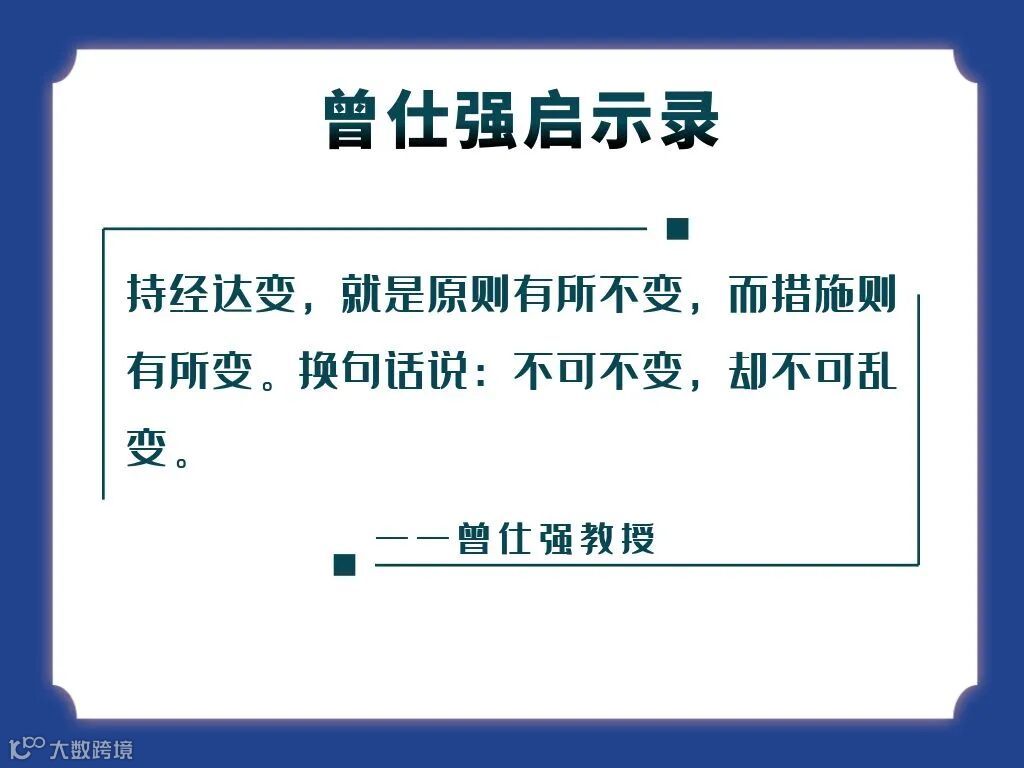 曾仕强启示录

持经达变，就是原则有所不变，而措施则有所变。换句话说：不可不变，却不可乱变。

——曾仕强教授

大数跨境